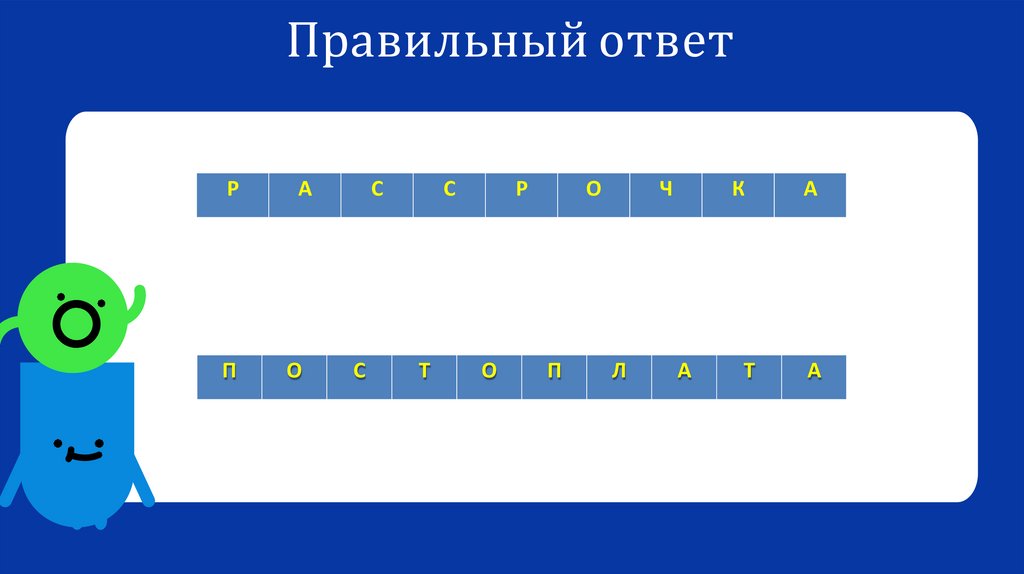 Правильный ответ

| Р | А | С | С | Р | О | Ч | К | А |
|---|---|---|---|---|---|---|---|---|

| П | О | С | Т | О | П | Л | А | Т | А |
|---|---|---|---|---|---|---|---|---|---|